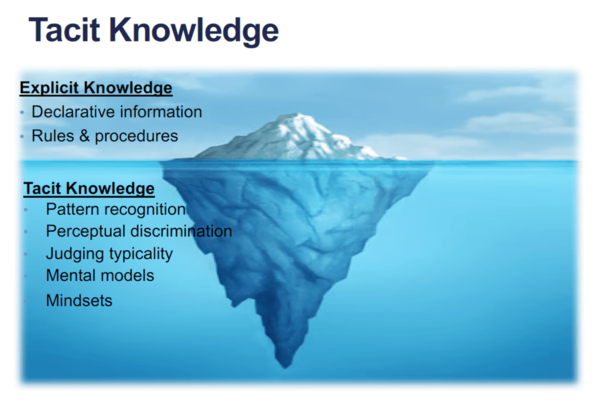 Tacit Knowledge

Explicit Knowledge
• Declarative information
• Rules & procedures

Tacit Knowledge
• Pattern recognition
• Perceptual discrimination
• Judging typicality
• Mental models
• Mindsets